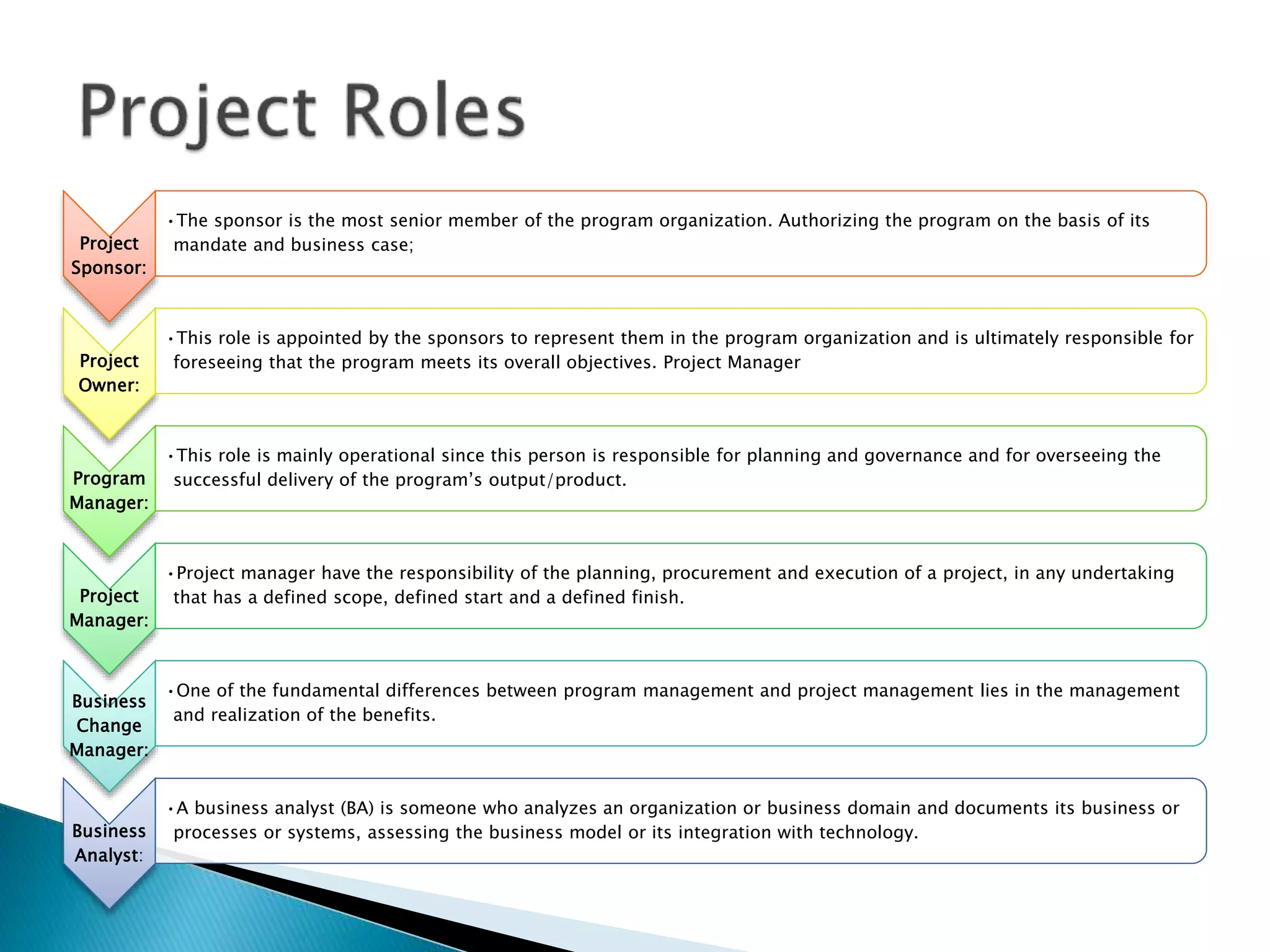 Project Roles

Project Sponsor:

•The sponsor is the most senior member of the program organization. Authorizing the program on the basis of its mandate and business case;

Project Owner:

•This role is appointed by the sponsors to represent them in the program organization and is ultimately responsible for foreseeing that the program meets its overall objectives. Project Manager

Program Manager:

•This role is mainly operational since this person is responsible for planning and governance and for overseeing the successful delivery of the program's output/product.

Project Manager:

•Project manager have the responsibility of the planning, procurement and execution of a project, in any undertaking that has a defined scope, defined start and a defined finish.

Business Change Manager:

•One of the fundamental differences between program management and project management lies in the management and realization of the benefits.

Business Analyst:

•A business analyst (BA) is someone who analyzes an organization or business domain and documents its business or processes or systems, assessing the business model or its integration with technology.